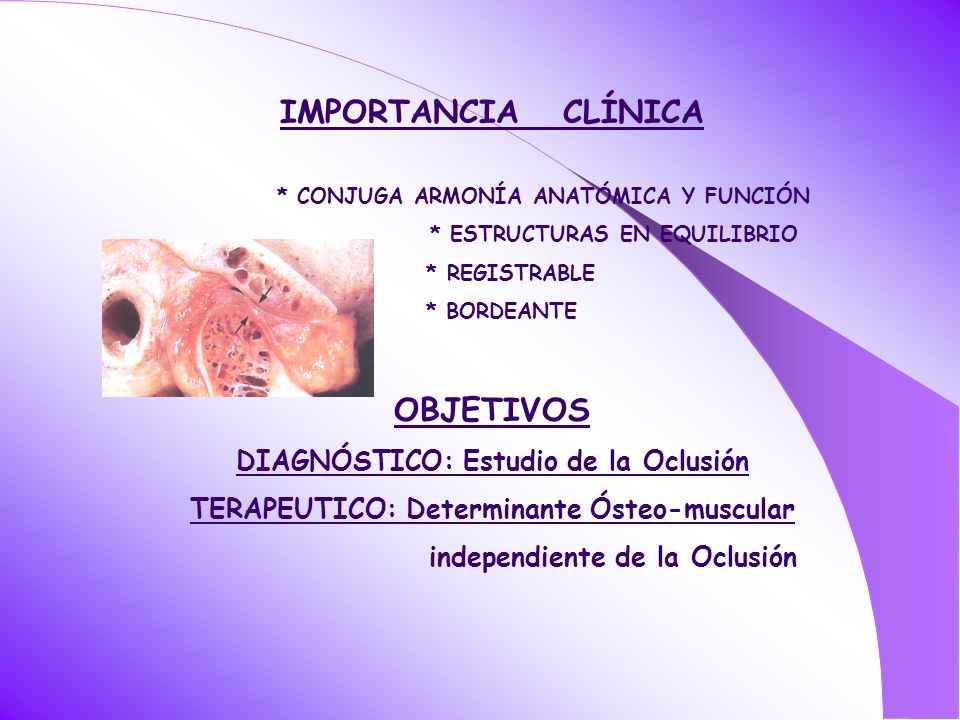 IMPORTANCIA CLÍNICA

* CONJUGA ARMONÍA ANATÓMICA Y FUNCIÓN

* ESTRUCTURAS EN EQUILIBRIO

* REGISTRABLE

* BORDEANTE

OBJETIVOS

DIAGNÓSTICO: Estudio de la Oclusión

TERAPEUTICO: Determinante Ósteo-muscular independiente de la Oclusión